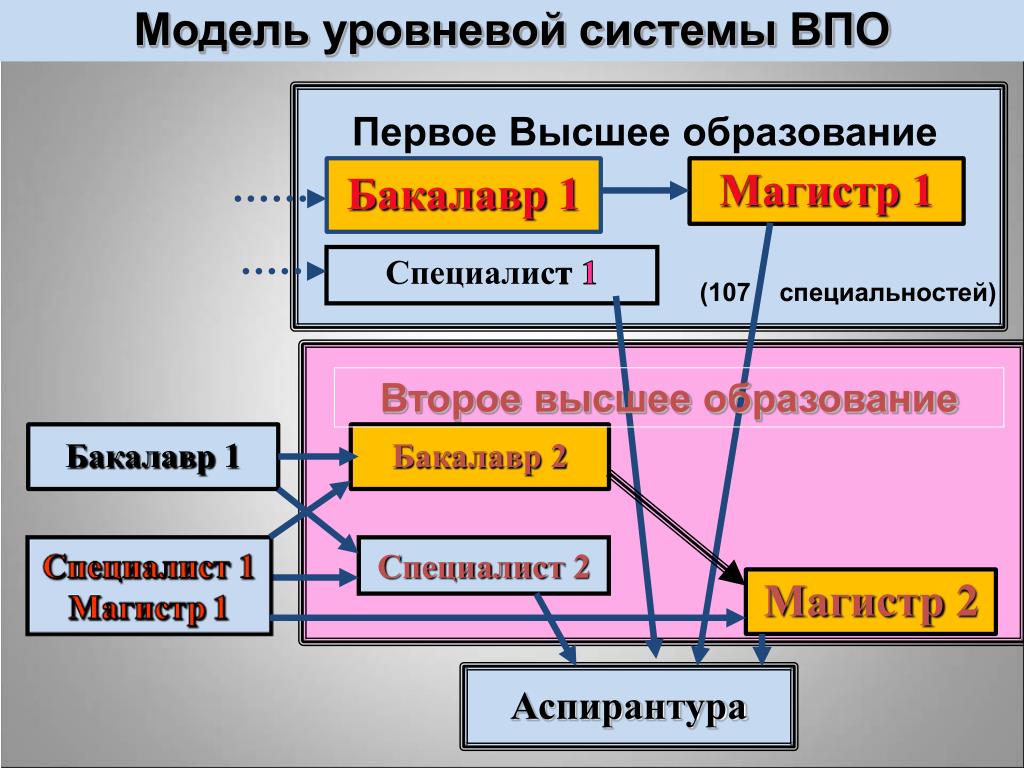 Модель уровневой системы ВПО

Первое Высшее образование

Бакалавр 1

Магистр 1

Специалист 1

(107 специальностей)

Второе высшее образование

Бакалавр 1

Бакалавр 2

Специалист 1
Магистр 1

Специалист 2

Магистр 2

Аспирантура